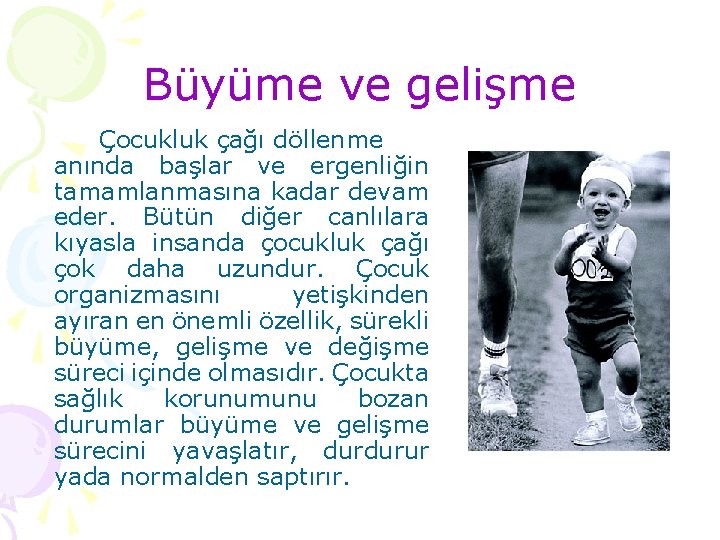 Büyüme ve gelişme

Çocukluk çağı döllenme anında başlar ve ergenliğin tamamlanmasına kadar devam eder. Bütün diğer canlılara kıyasla insanda çocukluk çağı çok daha uzundur. Çocuk organizmasını yetişkinden ayıran en önemli özellik, sürekli büyüme, gelişme ve değişme süreci içinde olmasıdır. Çocukta sağlık korunumunu bozan durumlar büyüme ve gelişme sürecini yavaşlatır, durdurur yada normalden saptırır.

002